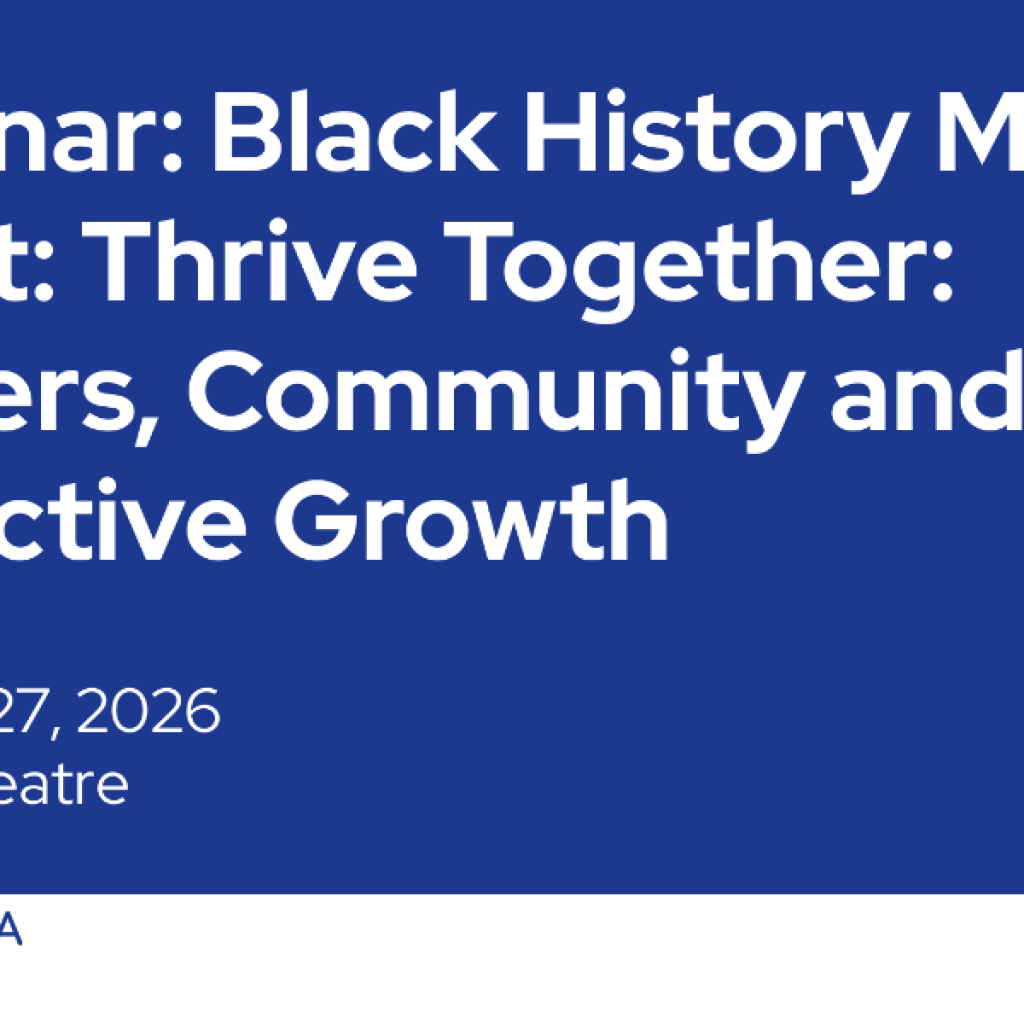 nar: Black History M
t: Thrive Together:
ers, Community and
ctive Growth

27, 2026
eatre

A